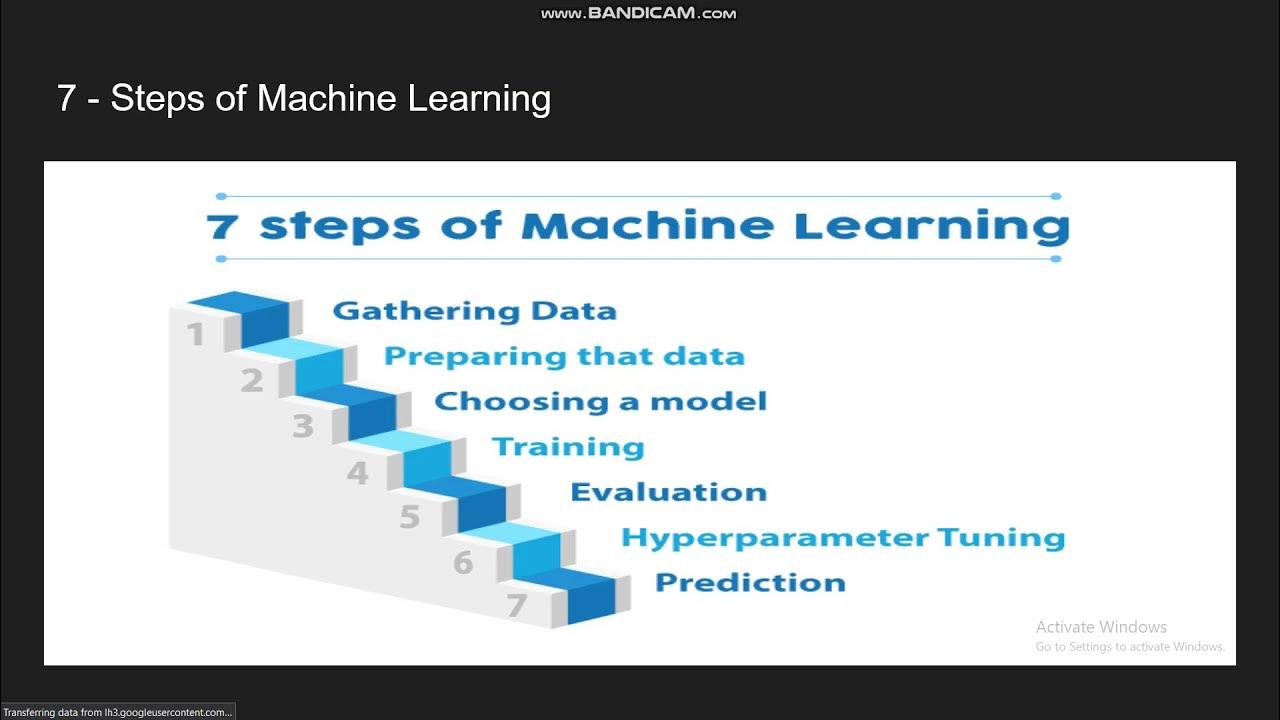 www.BANDICAM.com

7 - Steps of Machine Learning

7 steps of Machine Learning

1 Gathering Data
2 Preparing that data
3 Choosing a model
4 Training
5 Evaluation
6 Hyperparameter Tuning
7 Prediction

Activate Windows
Go to Settings to activate Windows.

Transferring data from lh3.googleusercontent.com...